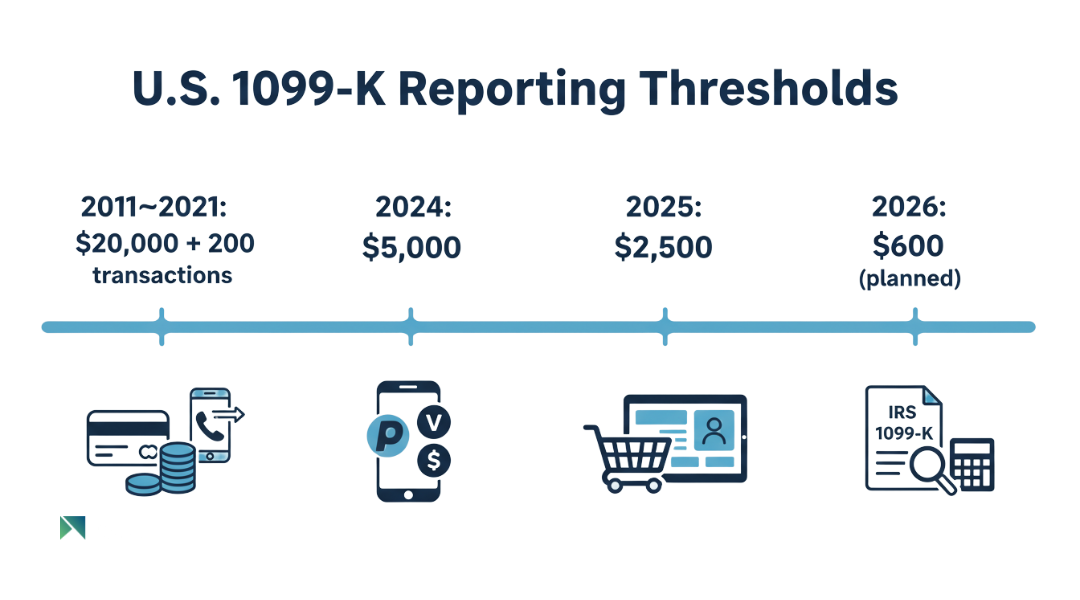 U.S. 1099-K Reporting Thresholds

2011~2021: $20,000 + 200 transactions

2024: $5,000

2025: $2,500

2026: $600 (planned)

P

V

$

IRS 1099-K